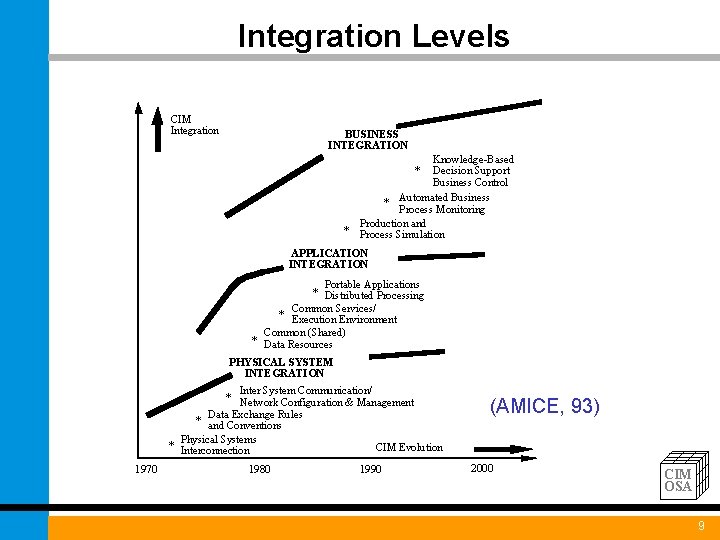 Integration Levels

CIM Integration

BUSINESS INTEGRATION

* Knowledge-Based Decision Support Business Control

* Automated Business Process Monitoring

* Production and Process Simulation

APPLICATION INTEGRATION

* Portable Applications Distributed Processing

* Common Services/ Execution Environment

* Common (Shared) Data Resources

PHYSICAL SYSTEM INTEGRATION

* Inter System Communication/ Network Configuration & Management

* Data Exchange Rules and Conventions

* Physical Systems Interconnection

CIM Evolution

1970 1980 1990 2000

(AMICE, 93)

CIM OSA

9